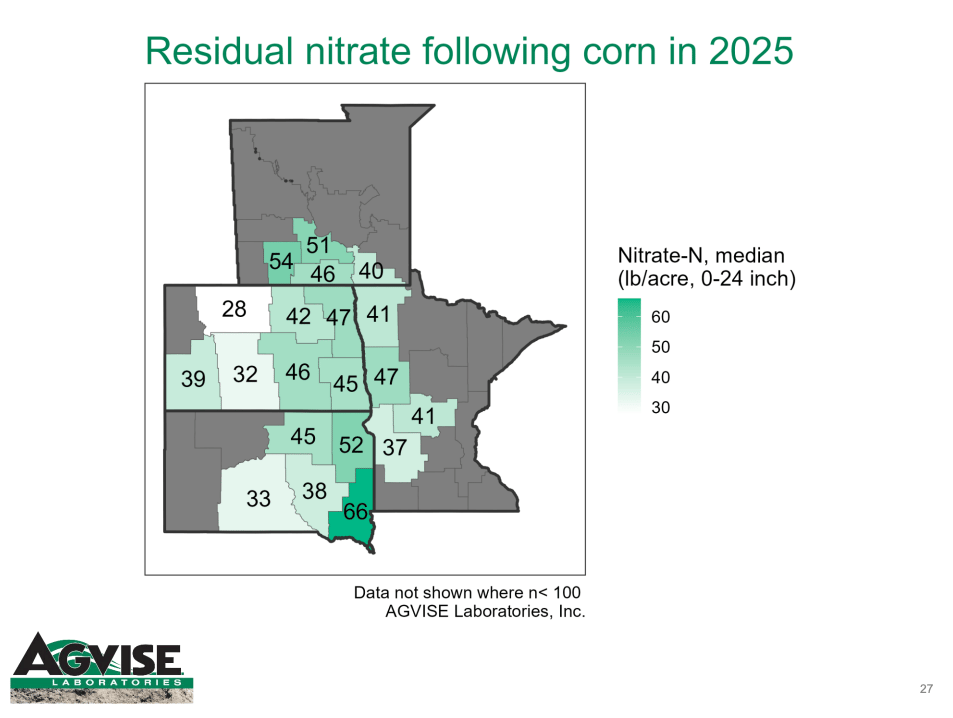 Residual nitrate following corn in 2025

51
54
46
40
28
42
47
41
39
32
46
45
47
41
45
52
37
33
38
66

Nitrate-N, median
(lb/acre, 0-24 inch)
60
50
40
30

Data not shown where n< 100
AGVISE Laboratories, Inc.

AGVISE
LABORATORIES

27